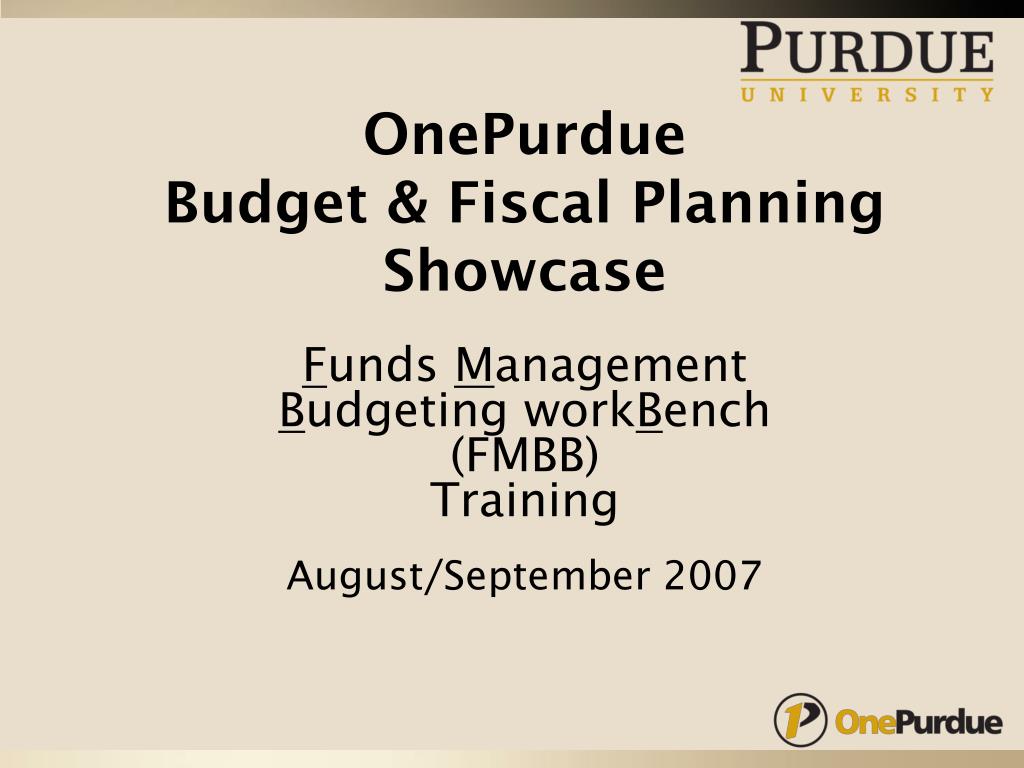 PURDUE
UNIVERSITY

OnePurdue
Budget & Fiscal Planning Showcase

Funds Management Budgeting workBench (FMBB) Training

August/September 2007

OnePurdue